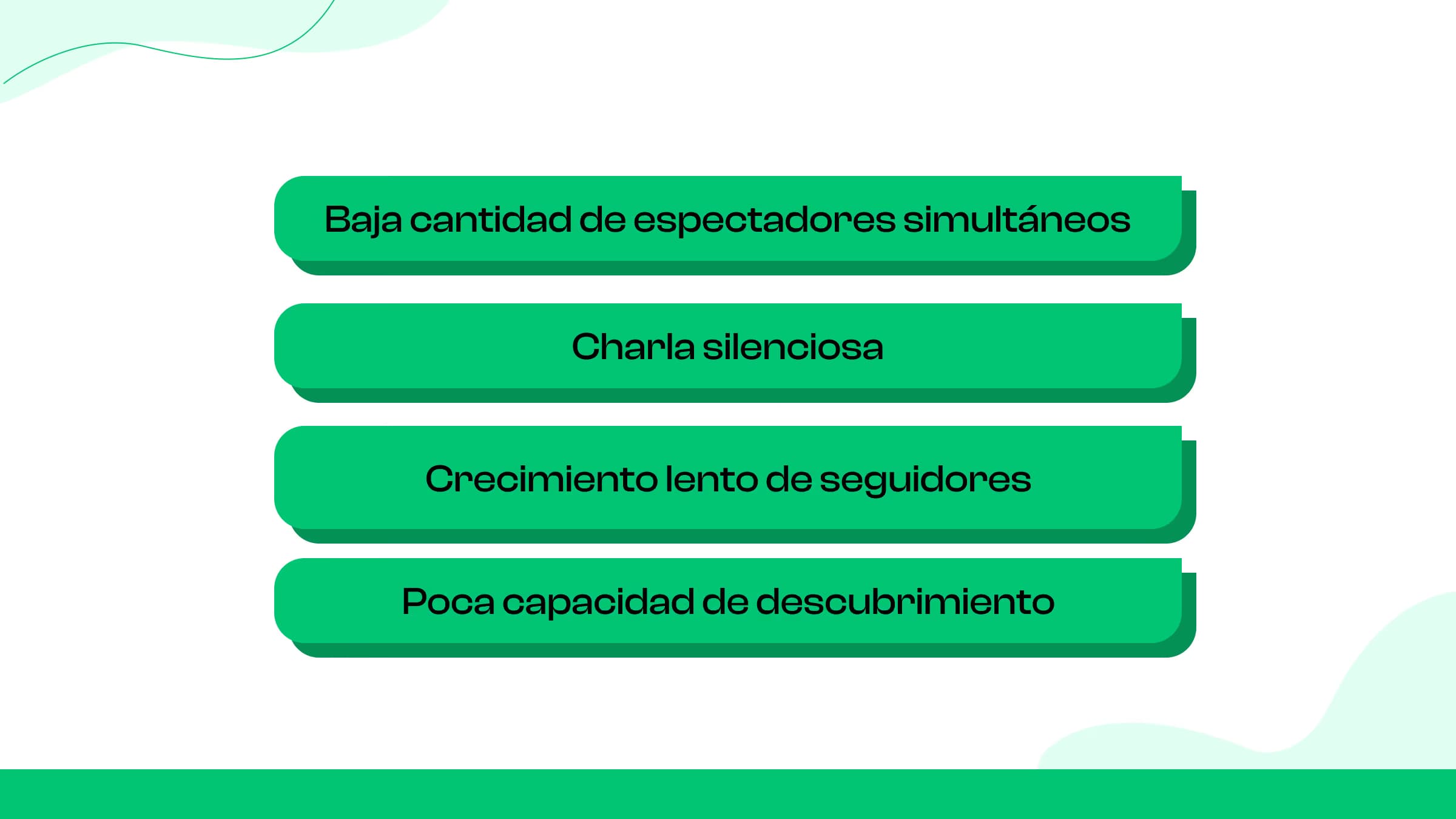 Baja cantidad de espectadores simultáneos

Charla silenciosa

Crecimiento lento de seguidores

Poca capacidad de descubrimiento